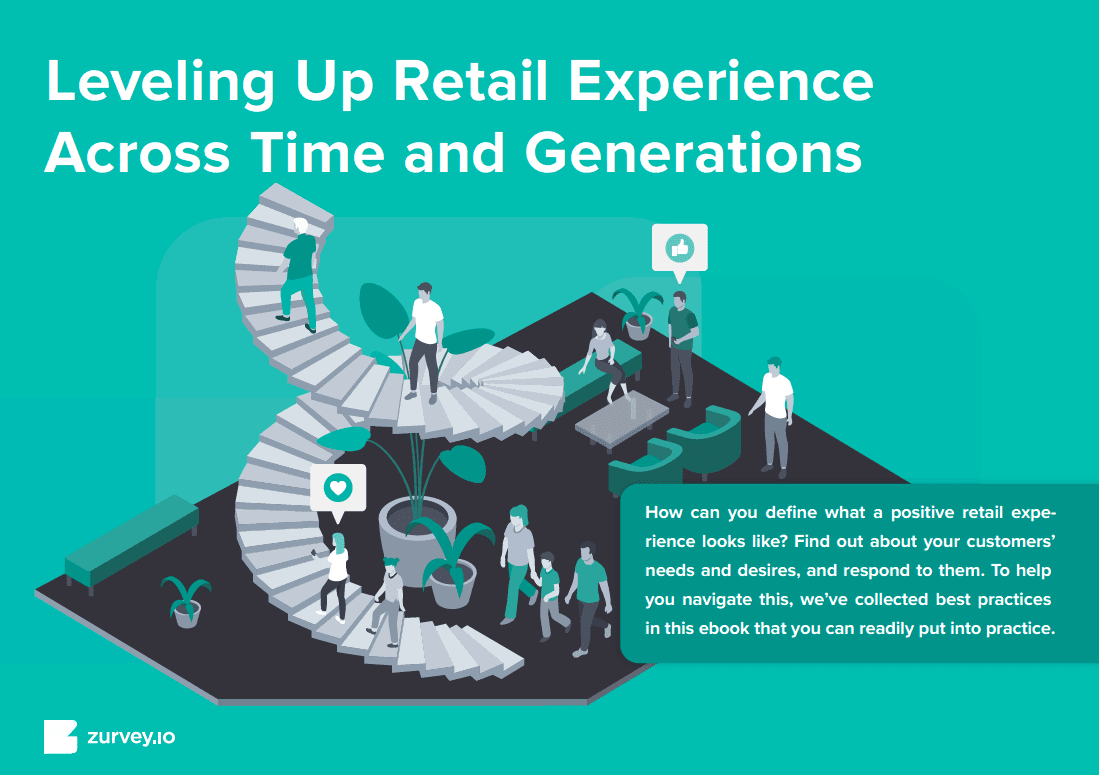 Leveling Up Retail Experience Across Time and Generations

How can you define what a positive retail experience looks like? Find out about your customers' needs and desires, and respond to them. To help you navigate this, we've collected best practices in this ebook that you can readily put into practice.

zurvey.io